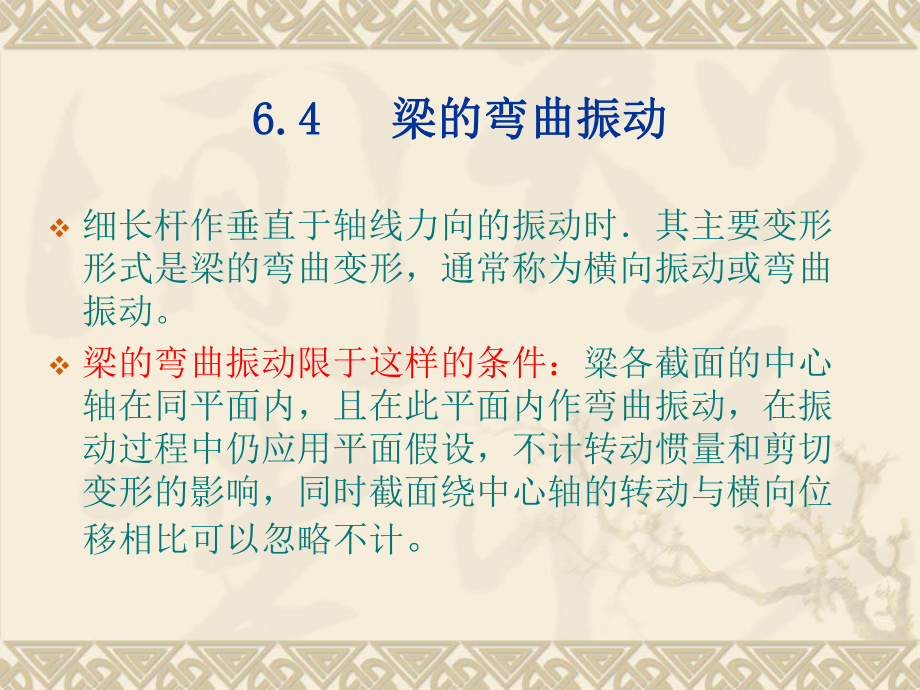 6.4　梁的弯曲振动

❖ 细长杆作垂直于轴线力向的振动时．其主要变形形式是梁的弯曲变形，通常称为横向振动或弯曲振动。

❖ 梁的弯曲振动限于这样的条件：梁各截面的中心轴在同平面内，且在此平面内作弯曲振动，在振动过程中仍应用平面假设，不计转动惯量和剪切变形的影响，同时截面绕中心轴的转动与横向位移相比可以忽略不计。